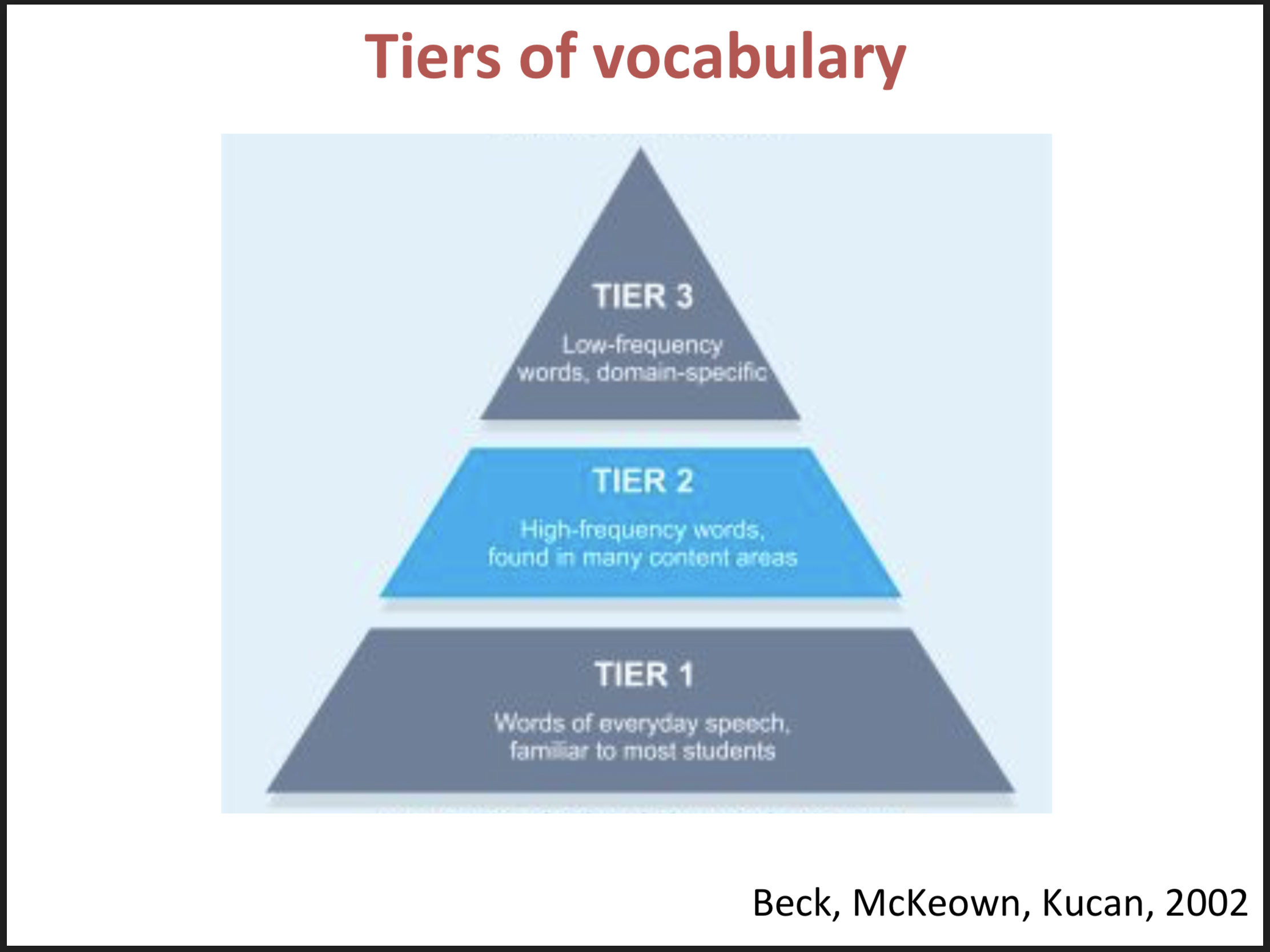 Tiers of vocabulary

TIER 3

Low-frequency words, domain-specific

TIER 2

High-frequency words, found in many content areas

TIER 1

Words of everyday speech, familiar to most students

Beck, McKeown, Kucan, 2002